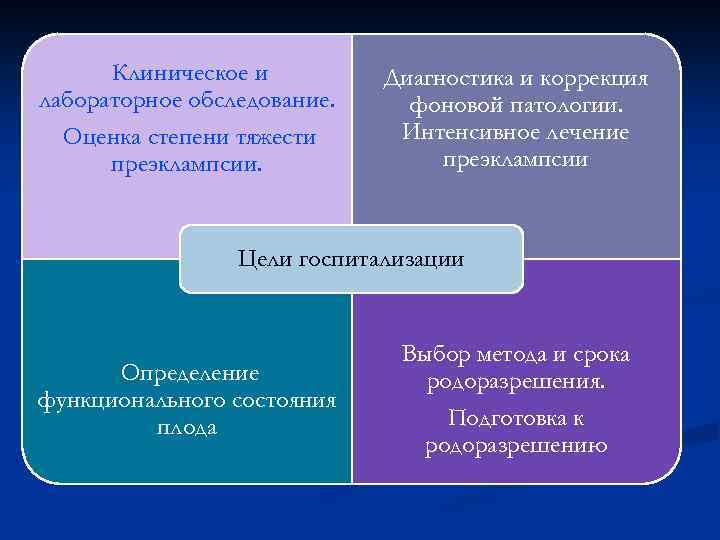 Клиническое и лабораторное обследование.

Оценка степени тяжести преэклампсии.

Диагностика и коррекция фоновой патологии. Интенсивное лечение преэклампсии

Цели госпитализации

Определение функционального состояния плода

Выбор метода и срока родоразрешения.

Подготовка к родоразрешению